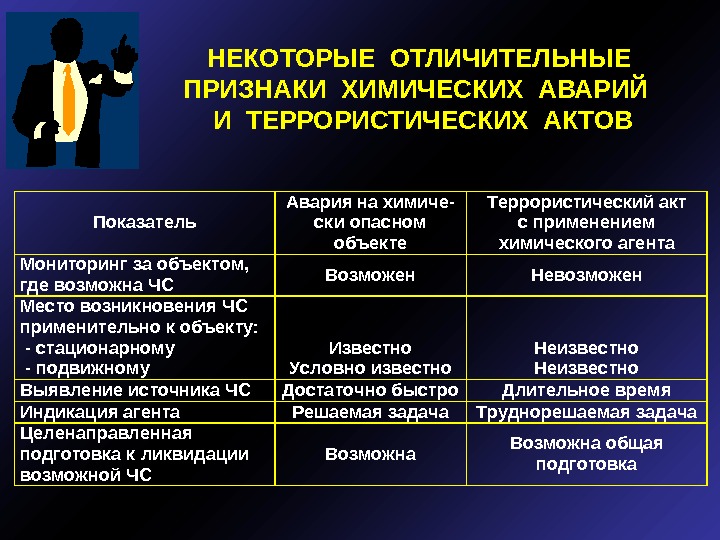 НЕКОТОРЫЕ ОТЛИЧИТЕЛЬНЫЕ ПРИЗНАКИ ХИМИЧЕСКИХ АВАРИЙ И ТЕРРОРИСТИЧЕСКИХ АКТОВ

| Показатель | Авария на химически опасном объекте | Террористический акт с применением химического агента |
|---|---|---|
| Мониторинг за объектом, где возможна ЧС | Возможен | Невозможен |
| Место возникновения ЧС применительно к объекту: - стационарному - подвижному | Известно Условно известно | Неизвестно Неизвестно |
| Выявление источника ЧС | Достаточно быстро | Длительное время |
| Индикация агента | Решаемая задача | Труднорешаемая задача |
| Целенаправленная подготовка к ликвидации возможной ЧС | Возможна | Возможна общая подготовка |